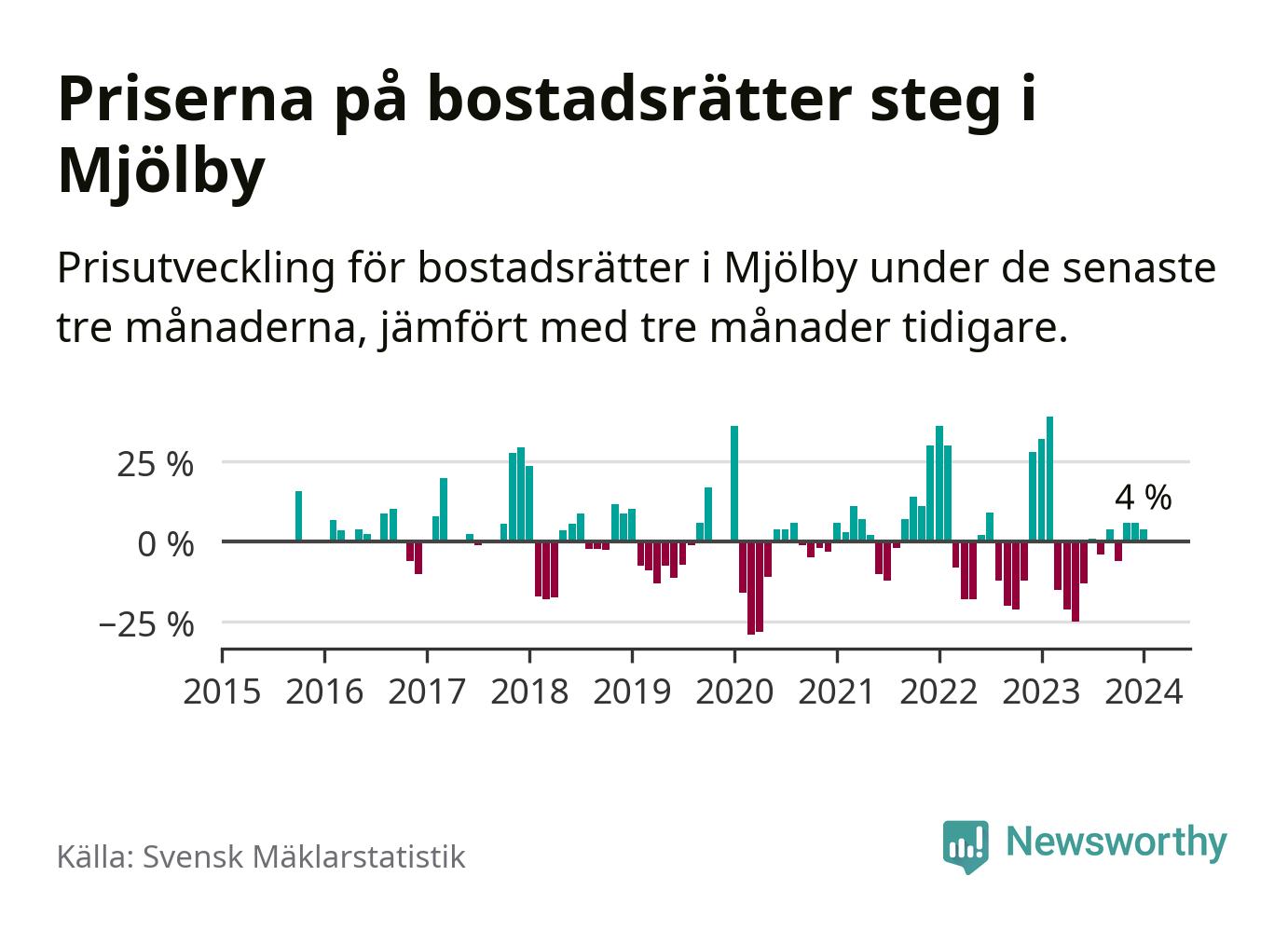 Priserna på bostadsrätter steg i Mjölby

Prisutveckling för bostadsrätter i Mjölby under de senaste tre månaderna, jämfört med tre månader tidigare.

25 %
0 %
−25 %
4 %
2015
2016
2017
2018
2019
2020
2021
2022
2023
2024

Källa: Svensk Mäklarstatistik

Newsworthy